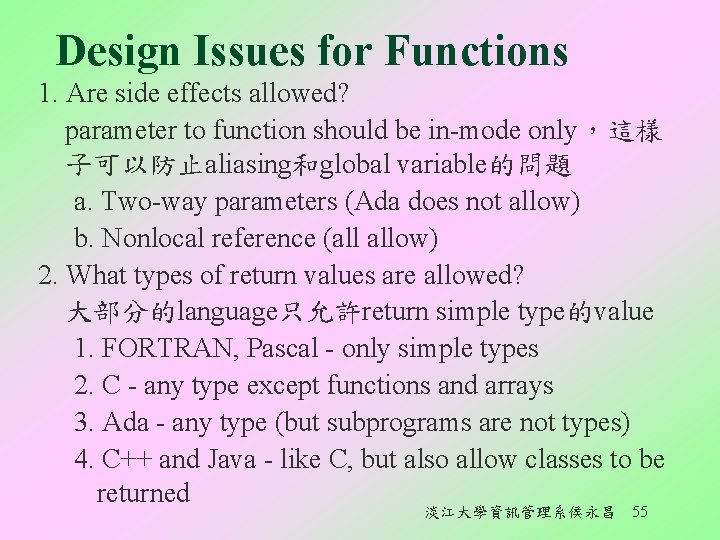 Design Issues for Functions

1. Are side effects allowed?

parameter to function should be in-mode only，這樣子可以防止aliasing和global variable的問題

a. Two-way parameters (Ada does not allow)

b. Nonlocal reference (all allow)

2. What types of return values are allowed?

大部分的language只允許return simple type的value

1. FORTRAN, Pascal - only simple types

2. C - any type except functions and arrays

3. Ada - any type (but subprograms are not types)

4. C++ and Java - like C, but also allow classes to be returned

淡江大學資訊管理系侯永昌 55